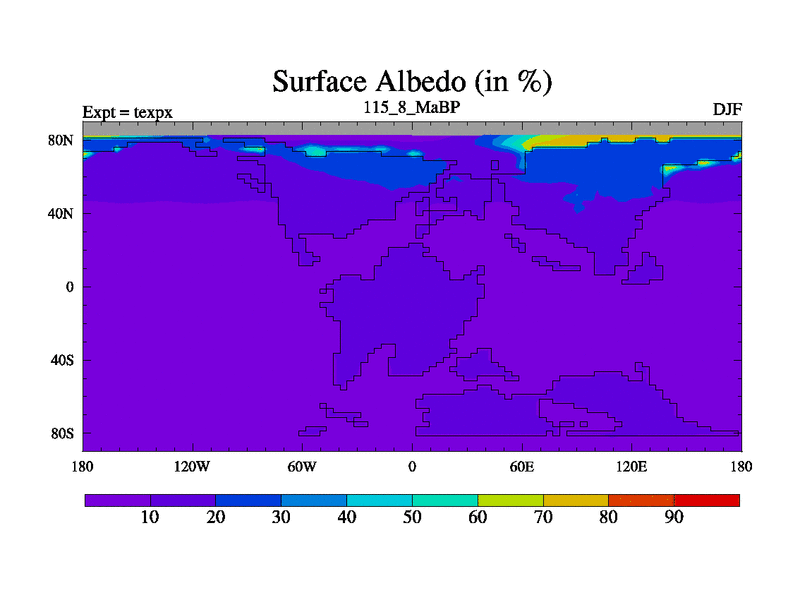 Surface Albedo (in %)

Expt = texpx

115_8_MaBP

DJF

80N

40N

0

40S

80S

180

120W

60W

0

60E

120E

180

10

20

30

40

50

60

70

80

90